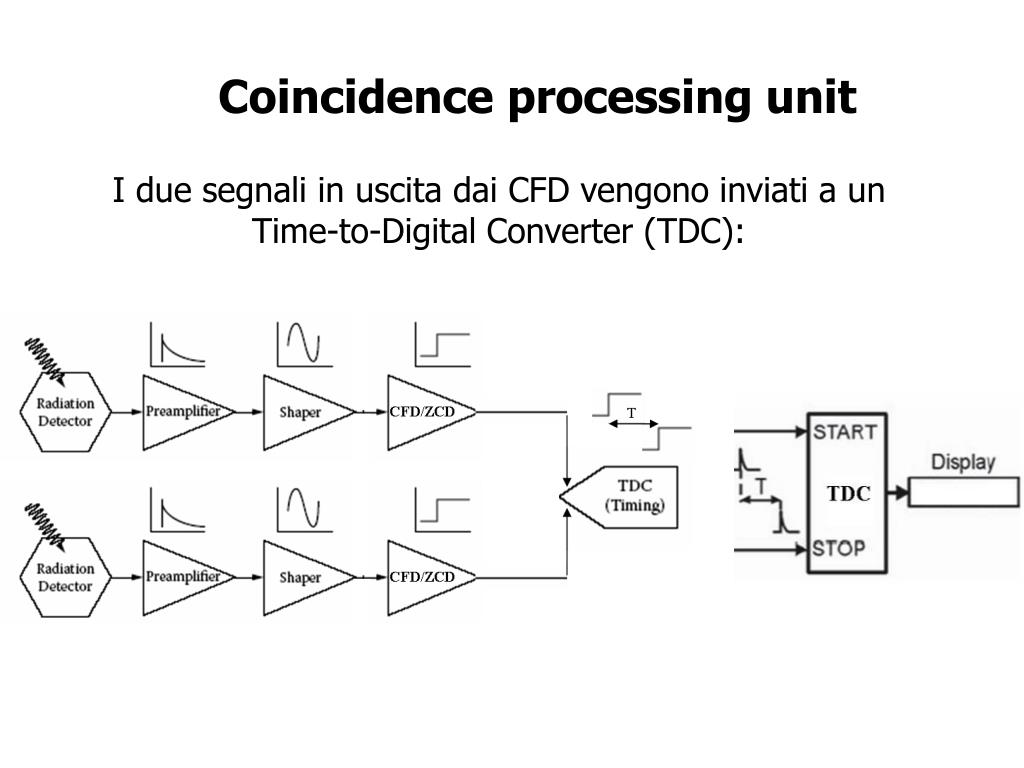 Coincidence processing unit

I due segnali in uscita dai CFD vengono inviati a un Time-to-Digital Converter (TDC):

Radiation Detector
Preamplifier
Shaper
CFD/ZCD

Radiation Detector
Preamplifier
Shaper
CFD/ZCD

T

TDC (Timing)

START
T
TDC
STOP
Display